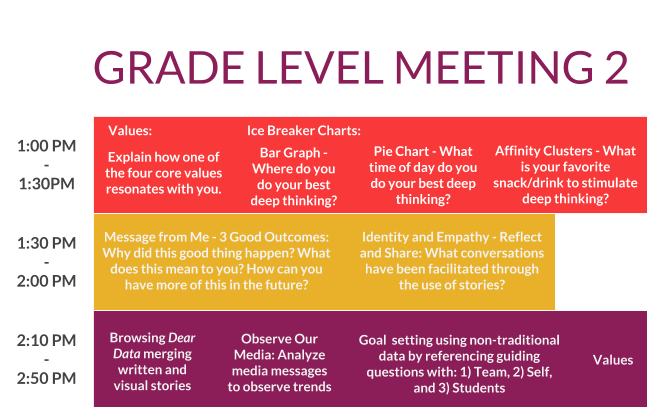 GRADE LEVEL MEETING 2

1:00 PM - 1:30PM

Values:

Explain how one of the four core values resonates with you.

Ice Breaker Charts:

Bar Graph - Where do you do your best deep thinking?

Pie Chart - What time of day do you do your best deep thinking?

Affinity Clusters - What is your favorite snack/drink to stimulate deep thinking?

1:30 PM - 2:00 PM

Message from Me - 3 Good Outcomes: Why did this good thing happen? What does this mean to you? How can you have more of this in the future?

Identity and Empathy - Reflect and Share: What conversations have been facilitated through the use of stories?

2:10 PM - 2:50 PM

Browsing Dear Data merging written and visual stories

Observe Our Media: Analyze media messages to observe trends

Goal setting using non-traditional data by referencing guiding questions with: 1) Team, 2) Self, and 3) Students

Values